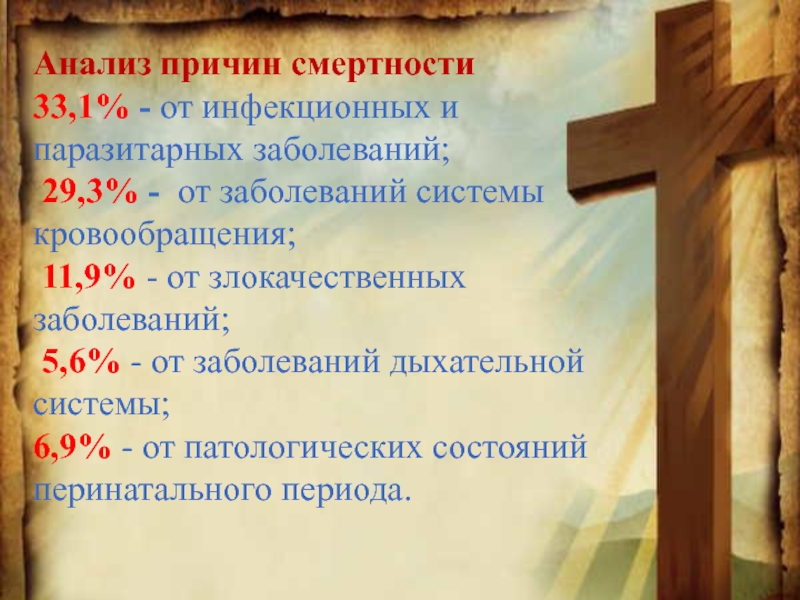 Анализ причин смертности
33,1% - от инфекционных и паразитарных заболеваний;
29,3% - от заболеваний системы кровообращения;
11,9% - от злокачественных заболеваний;
5,6% - от заболеваний дыхательной системы;
6,9% - от патологических состояний перинатального периода.